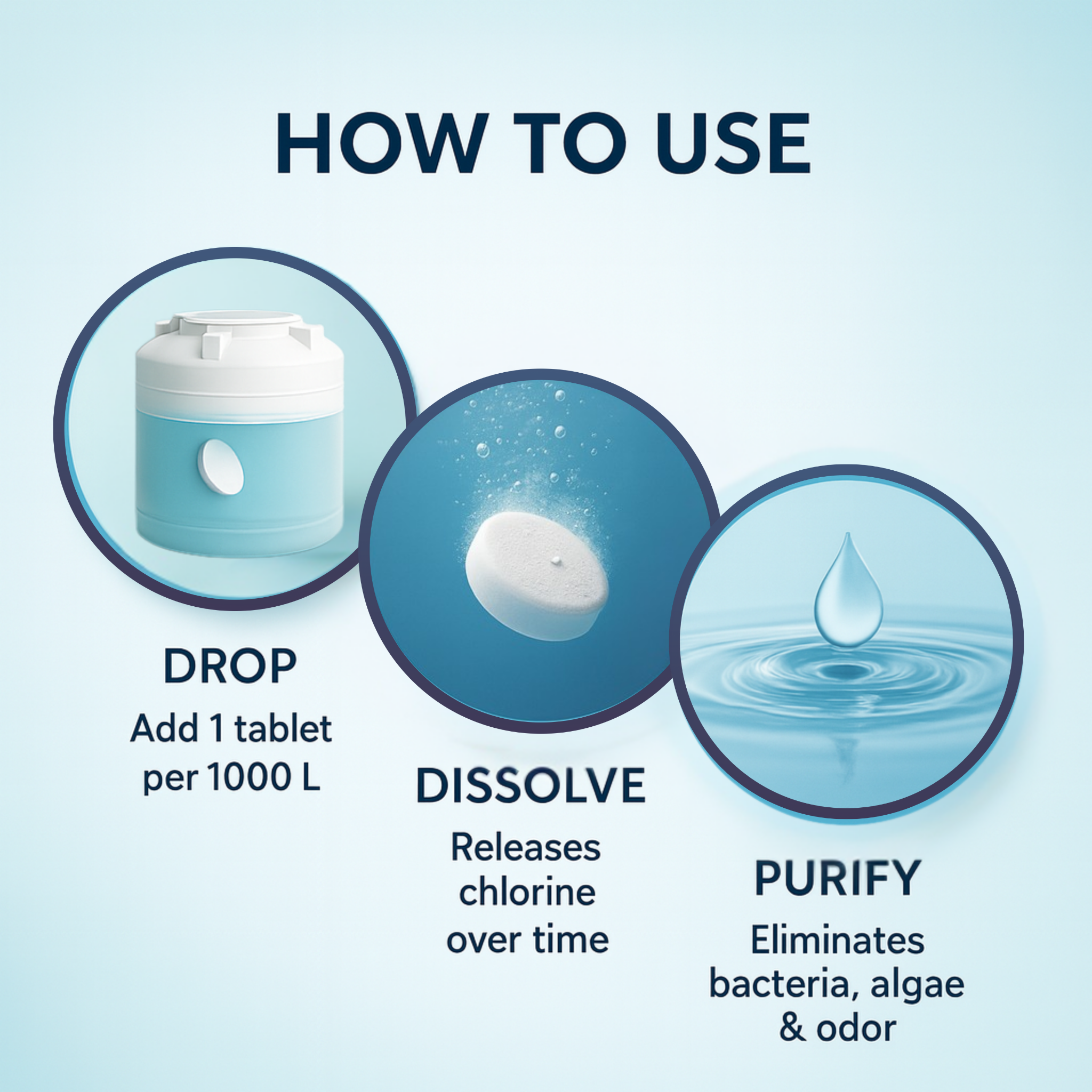 HOW TO USE

DROP

Add 1 tablet per 1000 L

DISSOLVE

Releases chlorine over time

PURIFY

Eliminates bacteria, algae & odor